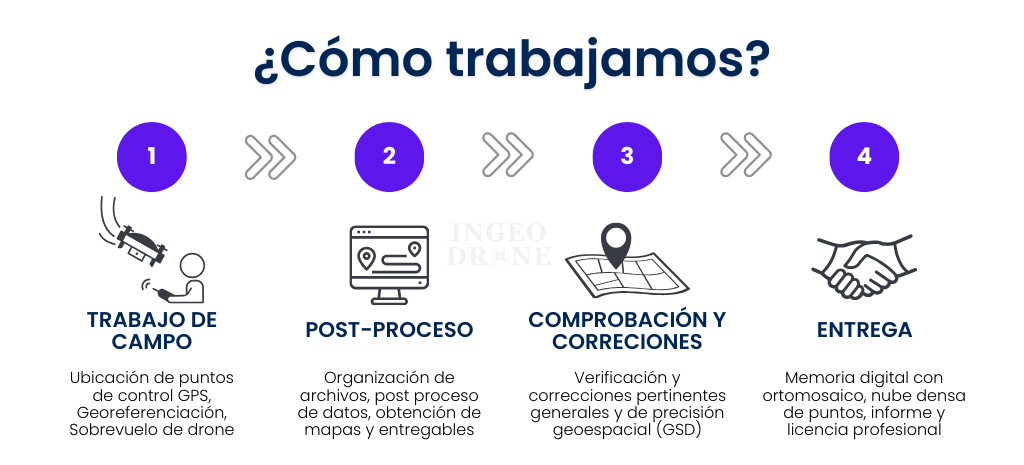 ¿Cómo trabajamos?

1

TRABAJO DE CAMPO

Ubicación de puntos de control GPS, Georeferenciación, Sobrevuelo de drone

2

POST-PROCESO

Organización de archivos, post proceso de datos, obtención de mapas y entregables

INGEO DRONE

3

COMPROBACIÓN Y CORRECIONES

Verificación y correcciones pertinentes generales y de precisión geoespacial (GSD)

4

ENTREGA

Memoria digital con ortomosaico, nube densa de puntos, informe y licencia profesional